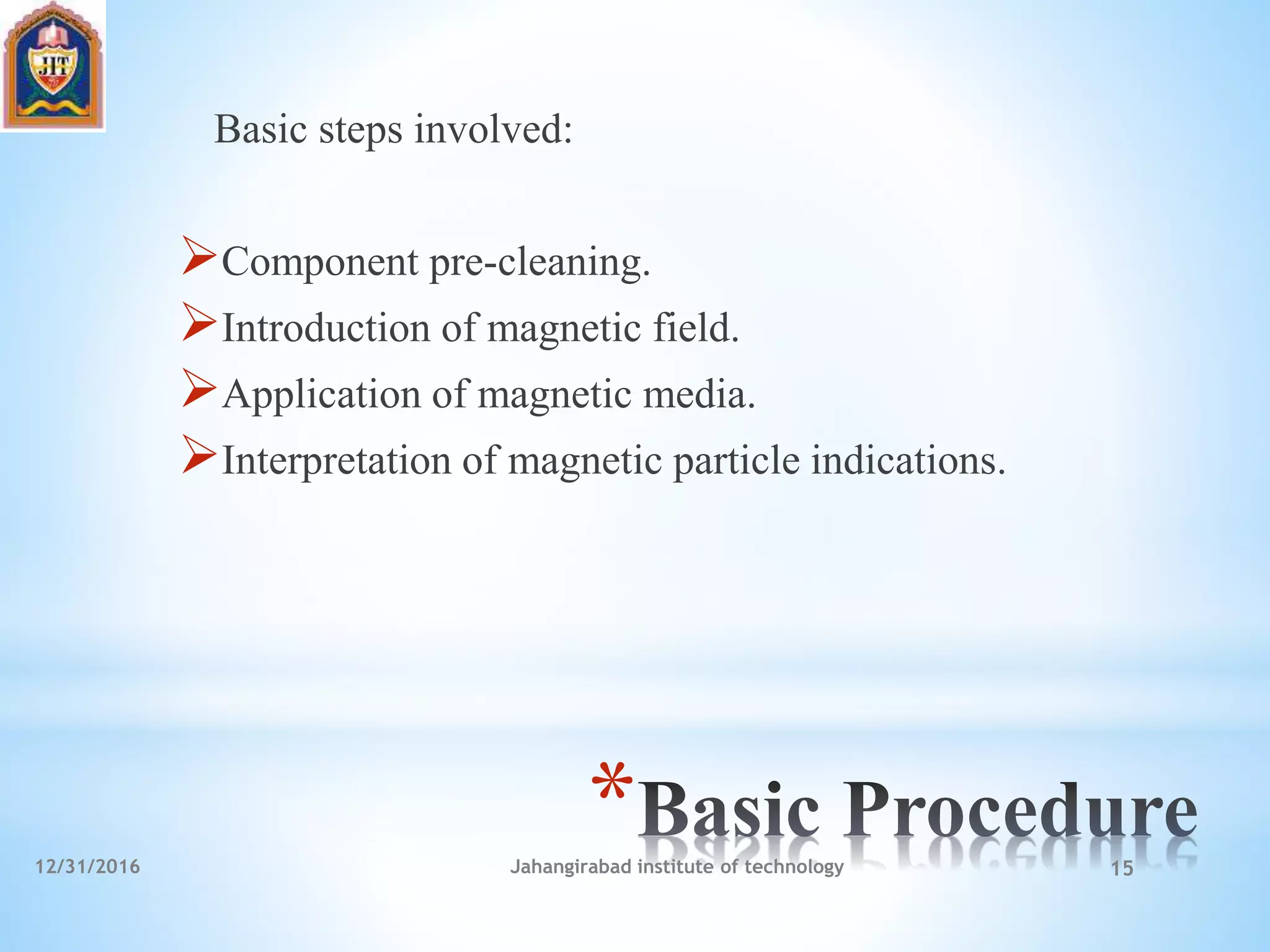 JIT

Basic steps involved:

➢Component pre-cleaning.
➢Introduction of magnetic field.
➢Application of magnetic media.
➢Interpretation of magnetic particle indications.

*Basic Procedure

12/31/2016

Jahangirabad institute of technology

15